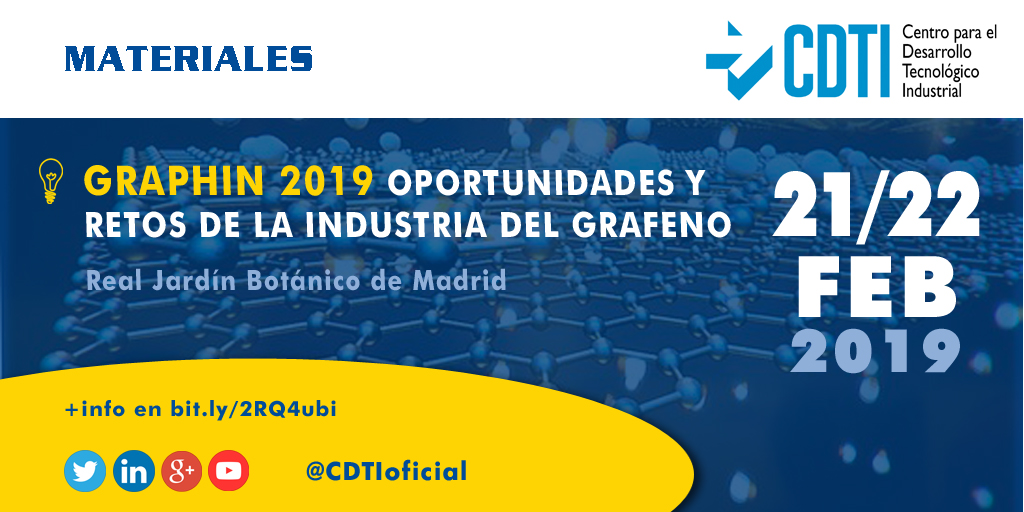 MATERIALES

CDTI Centro para el Desarrollo Tecnológico Industrial

GRAPHIN 2019 OPORTUNIDADES Y RETOS DE LA INDUSTRIA DEL GRAFENO

Real Jardín Botánico de Madrid

21/22 FEB 2019

+info en bit.ly/2RQ4ubi

in g+

@CDTIoficial